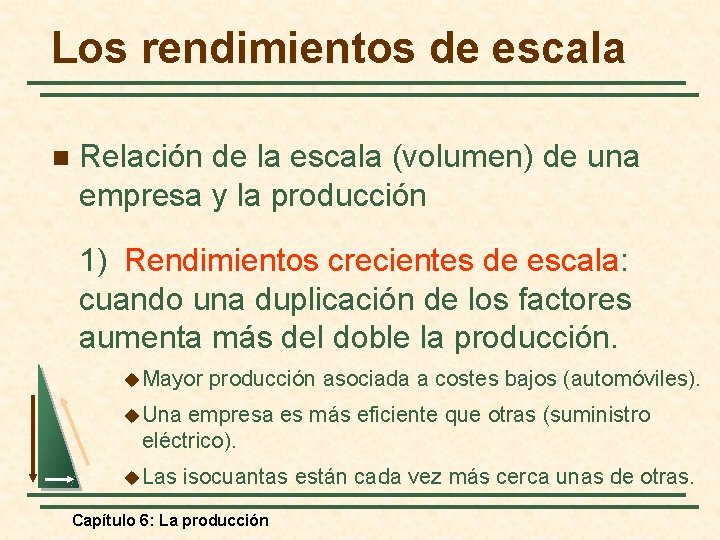 Los rendimientos de escala

Relación de la escala (volumen) de una empresa y la producción

1) Rendimientos crecientes de escala: cuando una duplicación de los factores aumenta más del doble la producción.

Mayor producción asociada a costes bajos (automóviles).

Una empresa es más eficiente que otras (suministro eléctrico).

Las isocuantas están cada vez más cerca unas de otras.

Capítulo 6: La producción